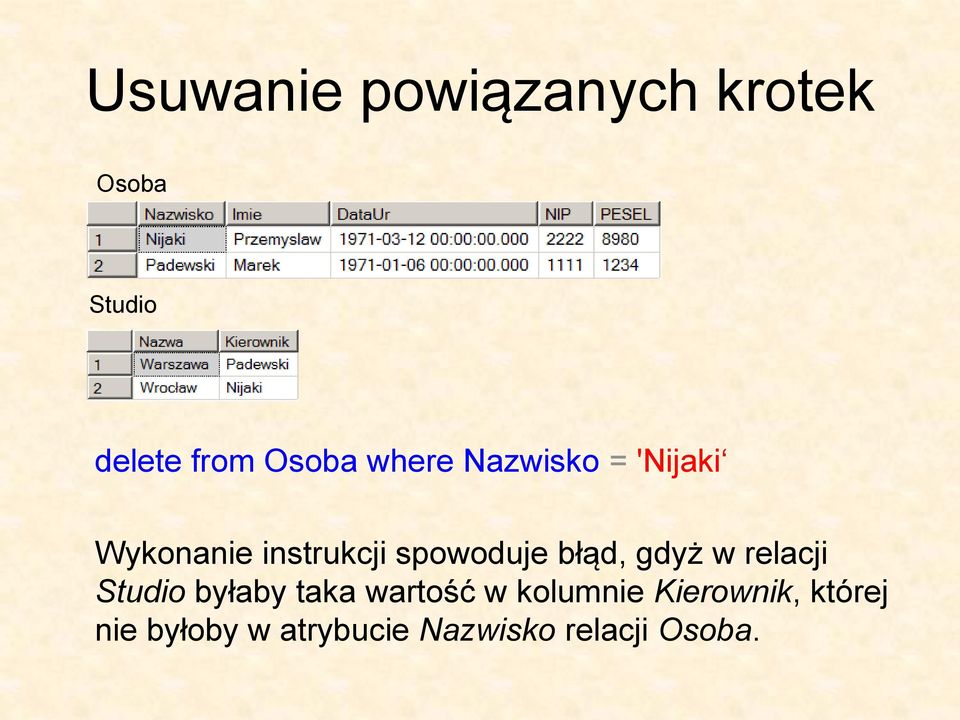 Usuwanie powiązanych krotek

Osoba

| | Nazwisko | Imie | DataUr | NIP | PESEL |
|---|---|---|---|---|---|
| 1 | Nijaki | Przemyslaw | 1971-03-12 00:00:00.000 | 2222 | 8980 |
| 2 | Padewski | Marek | 1971-01-06 00:00:00.000 | 1111 | 1234 |

Studio

| | Nazwa | Kierownik |
|---|---|---|
| 1 | Warszawa | Padewski |
| 2 | Wrocław | Nijaki |

delete from Osoba where Nazwisko = 'Nijaki‘

Wykonanie instrukcji spowoduje błąd, gdyż w relacji Studio byłaby taka wartość w kolumnie Kierownik, której nie byłoby w atrybucie Nazwisko relacji Osoba.